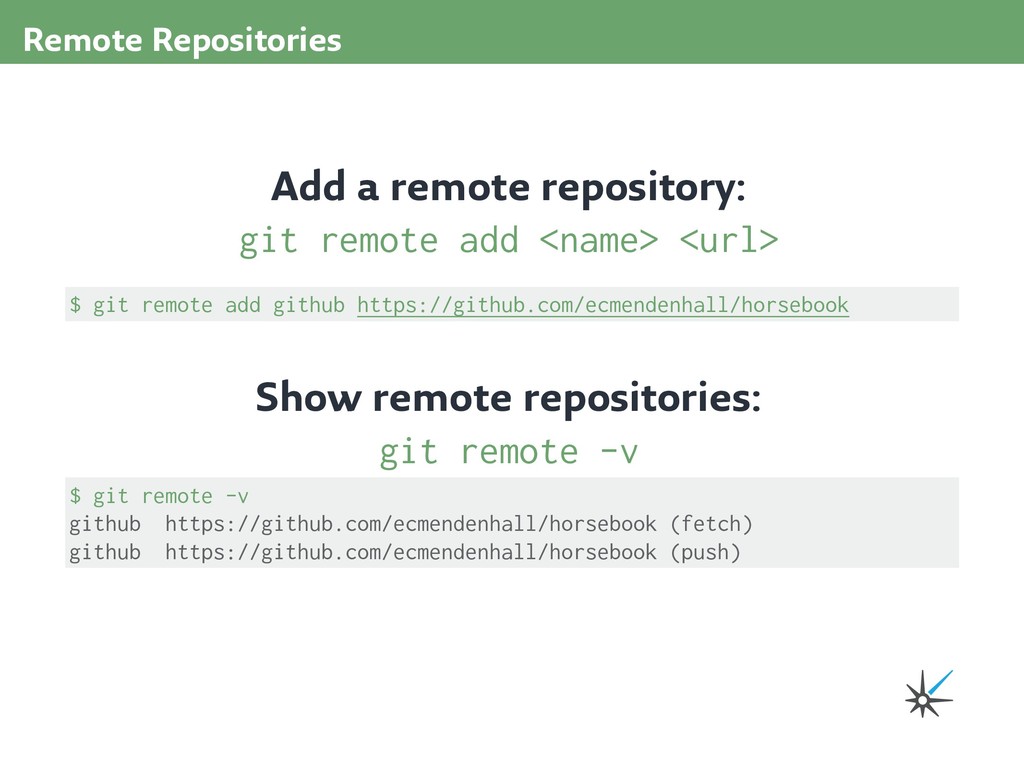 Remote Repositories

Add a remote repository:

git remote add <name> <url>

$ git remote add github https://github.com/ecmendenhall/horsebook

Show remote repositories:

git remote -v

$ git remote -v
github  https://github.com/ecmendenhall/horsebook (fetch)
github  https://github.com/ecmendenhall/horsebook (push)